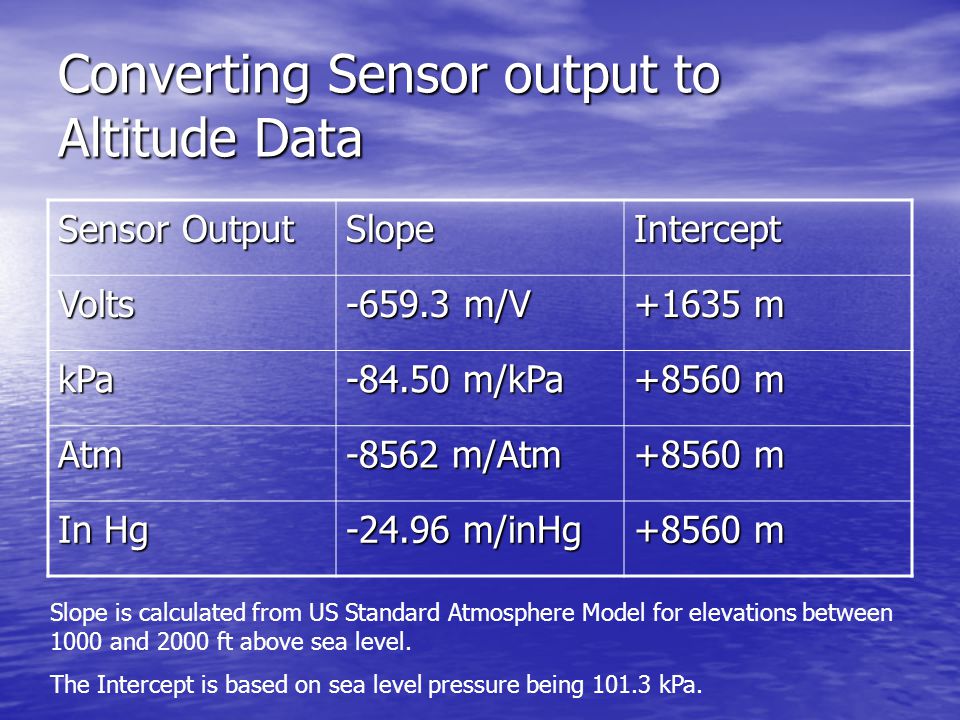 Converting Sensor output to Altitude Data

| Sensor Output | Slope | Intercept |
|---|---|---|
| Volts | -659.3 m/V | +1635 m |
| kPa | -84.50 m/kPa | +8560 m |
| Atm | -8562 m/Atm | +8560 m |
| In Hg | -24.96 m/inHg | +8560 m |

Slope is calculated from US Standard Atmosphere Model for elevations between 1000 and 2000 ft above sea level.

The Intercept is based on sea level pressure being 101.3 kPa.